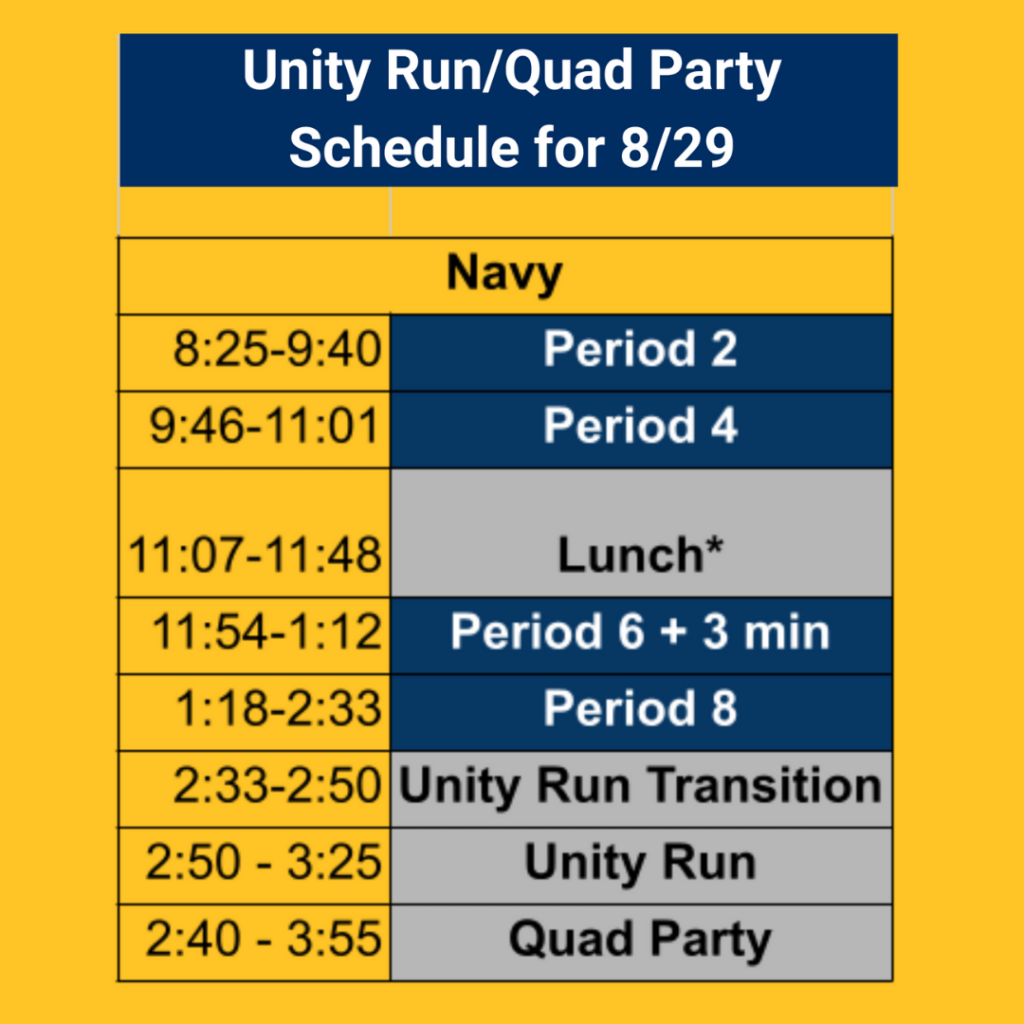 Unity Run/Quad Party Schedule for 8/29

| Navy | |
|---|---|
| 8:25-9:40 | Period 2 |
| 9:46-11:01 | Period 4 |
| 11:07-11:48 | Lunch* |
| 11:54-1:12 | Period 6 + 3 min |
| 1:18-2:33 | Period 8 |
| 2:33-2:50 | Unity Run Transition |
| 2:50 - 3:25 | Unity Run |
| 2:40 - 3:55 | Quad Party |